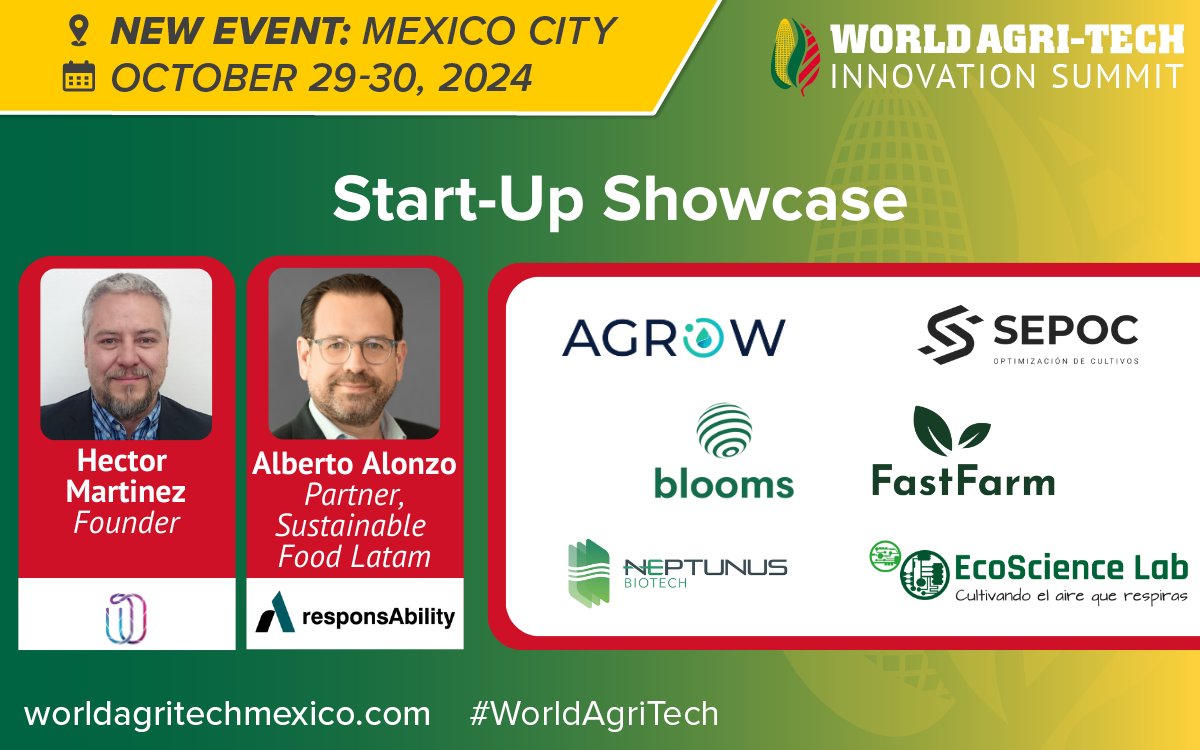 NEW EVENT: MEXICO CITY
OCTOBER 29-30, 2024

WORLD AGRI-TECH
INNOVATION SUMMIT

Start-Up Showcase

Hector Martinez
Founder

Alberto Alonzo
Partner, Sustainable Food Latam

responsAbility

AGROW

SEPOC
OPTIMIZACIÓN DE CULTIVOS

blooms

FastFarm

NEPTUNUS
BIOTECH

EcoScience Lab
Cultivando el aire que respiras

worldagritechmexico.com #WorldAgriTech